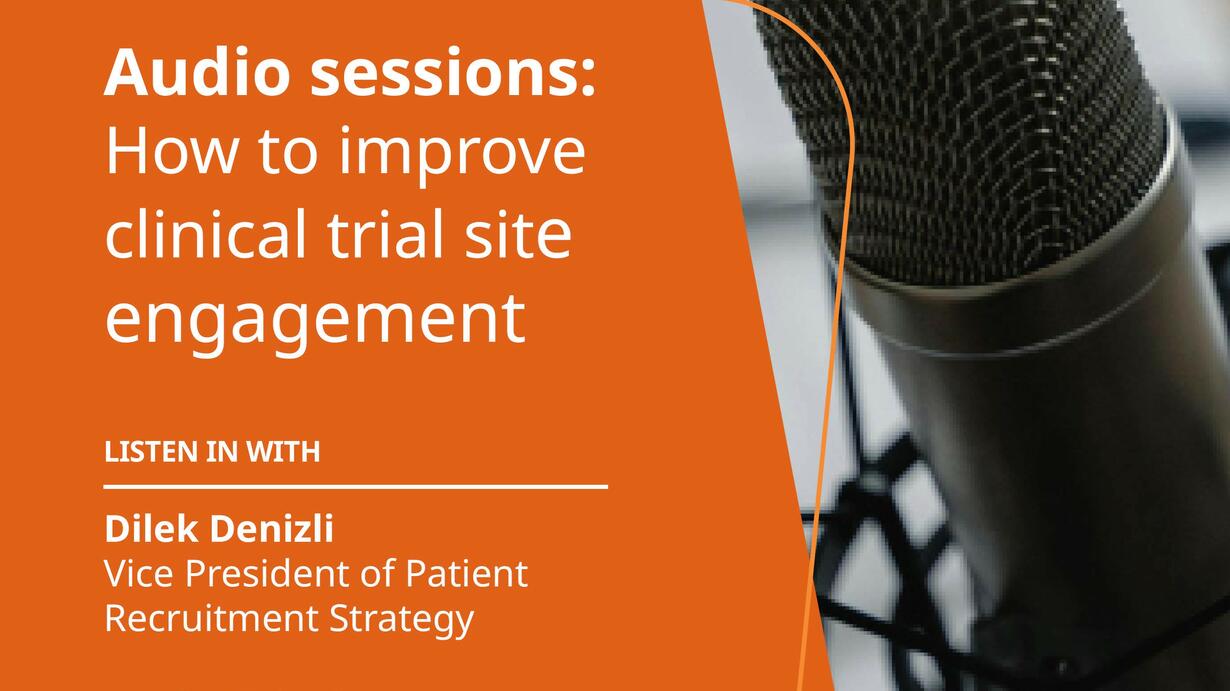 Audio sessions:
How to improve clinical trial site engagement

LISTEN IN WITH

Dilek Denizli
Vice President of Patient Recruitment Strategy